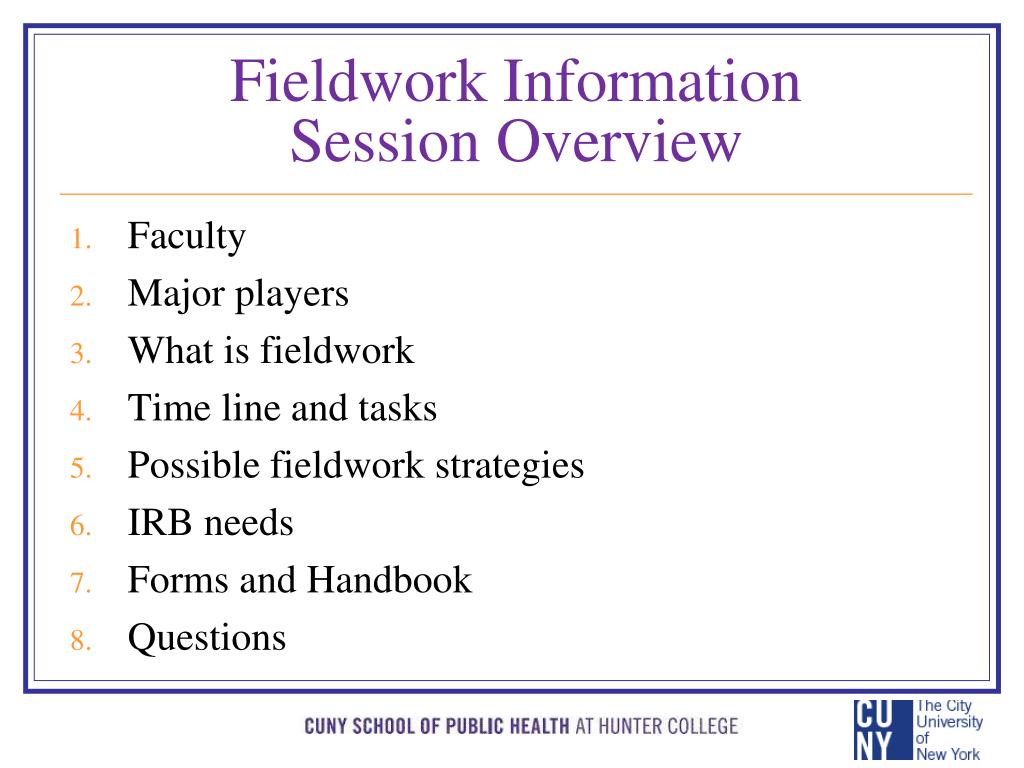 Fieldwork Information Session Overview

1. Faculty
2. Major players
3. What is fieldwork
4. Time line and tasks
5. Possible fieldwork strategies
6. IRB needs
7. Forms and Handbook
8. Questions

CUNY SCHOOL OF PUBLIC HEALTH AT HUNTER COLLEGE

CU NY The City University of New York